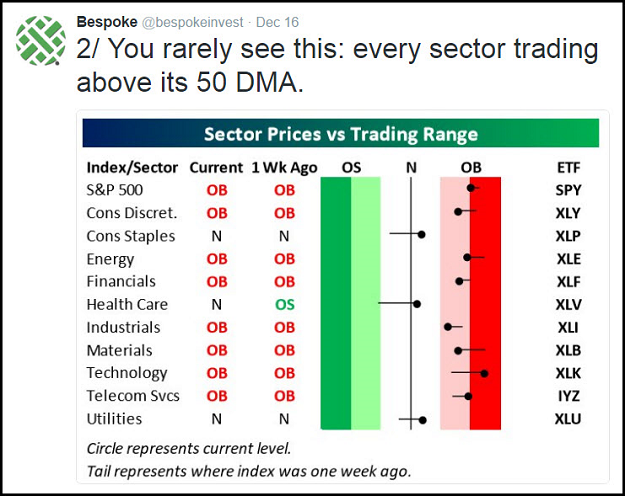 Bespoke @bespokeinvest · Dec 16
2/ You rarely see this: every sector trading above its 50 DMA.

Sector Prices vs Trading Range

| Index/Sector | Current | 1 Wk Ago | OS | N | OB | ETF |
|---|---|---|---|---|---|---|
| S&P 500 | OB | OB | | | | SPY |
| Cons Discret. | OB | OB | | | | XLY |
| Cons Staples | N | N | | | | XLP |
| Energy | OB | OB | | | | XLE |
| Financials | OB | OB | | | | XLF |
| Health Care | N | OS | | | | XLV |
| Industrials | OB | OB | | | | XLI |
| Materials | OB | OB | | | | XLB |
| Technology | OB | OB | | | | XLK |
| Telecom Svcs | OB | OB | | | | IYZ |
| Utilities | N | N | | | | XLU |

Circle represents current level.
Tail represents where index was one week ago.